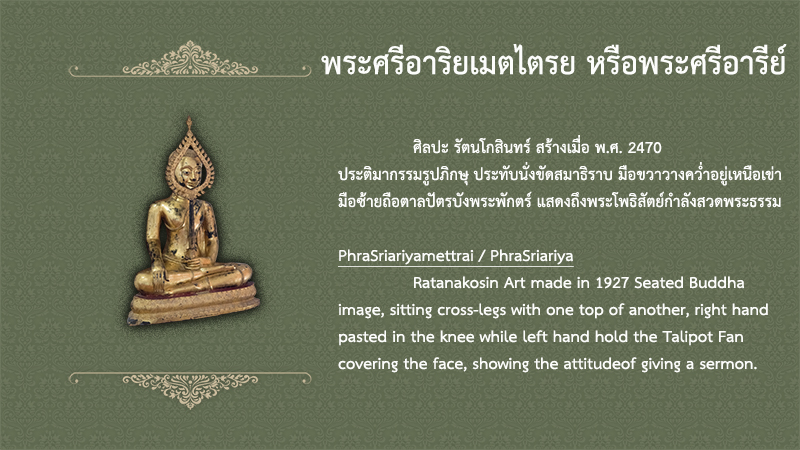 พระศรีอาริยเมตไตรย หรือพระศรีอารีย์

ศิลปะ รัตนโกสินทร์ สร้างเมื่อ พ.ศ. 2470
ประติมากรรมรูปภิกษุ ประทับนั่งขัดสมาธิราบ มือขวาวางคว่ำอยู่เหนือเข่า มือซ้ายถือตาลปัตรบังพระพักตร์ แสดงถึงพระโพธิสัตย์กำลังสวดพระธรรม

PhraSriariyamettrai / PhraSriariya

Ratanakosin Art made in 1927 Seated Buddha image, sitting cross-legs with one top of another, right hand pasted in the knee while left hand hold the Talipot Fan covering the face, showing the attitudeof giving a sermon.